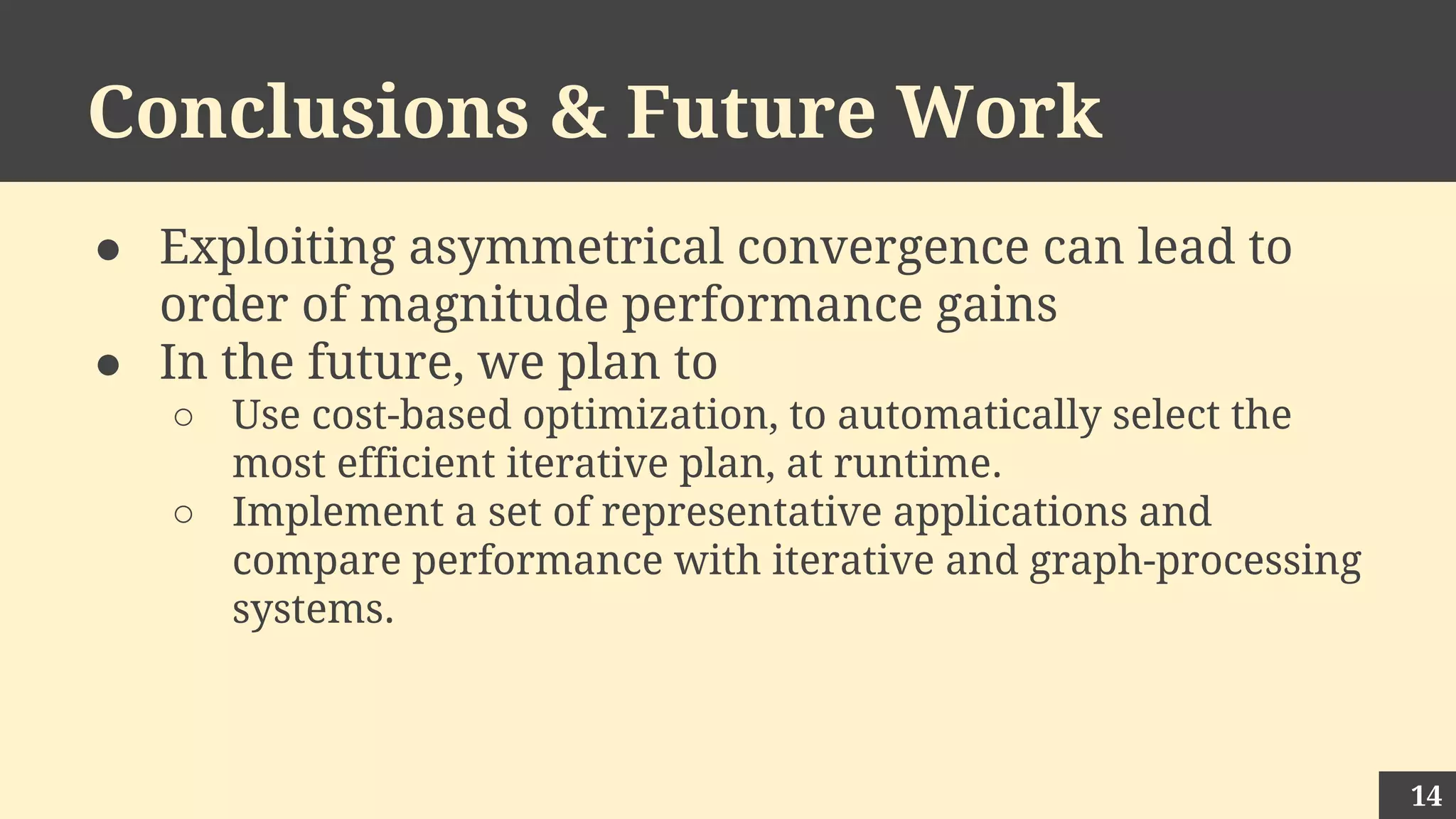 Conclusions & Future Work

● Exploiting asymmetrical convergence can lead to order of magnitude performance gains
● In the future, we plan to
○ Use cost-based optimization, to automatically select the most efficient iterative plan, at runtime.
○ Implement a set of representative applications and compare performance with iterative and graph-processing systems.

14